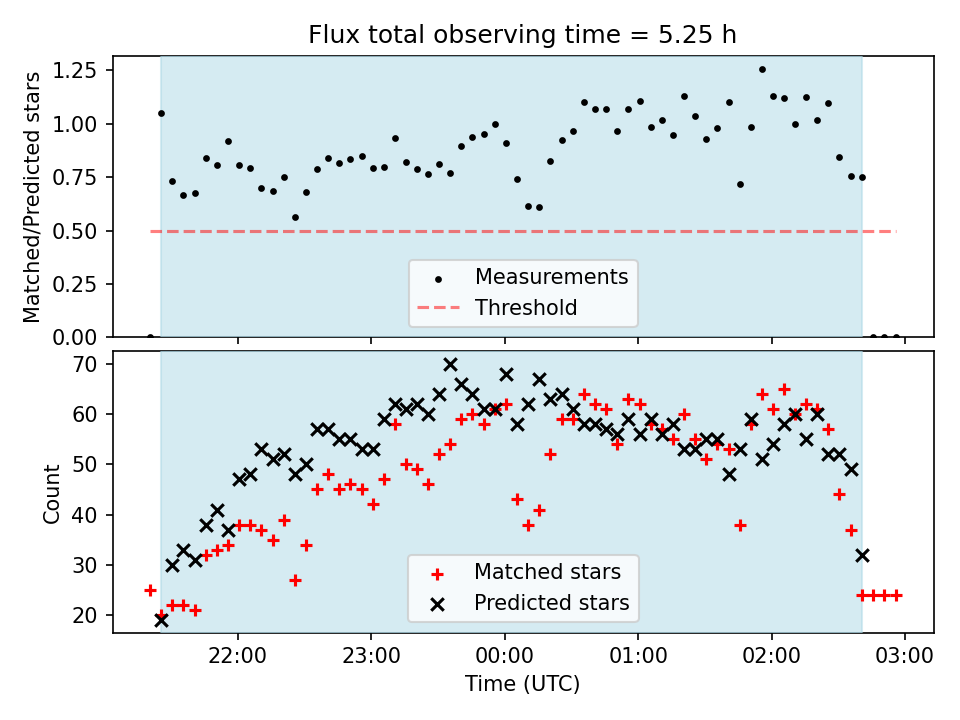 Flux total observing time = 5.25 h

Matched/Predicted stars

1.25
1.00
0.75
0.50
0.25
0.00

Measurements
Threshold

Count

70
60
50
40
30
20

Matched stars
Predicted stars

22:00
23:00
00:00
01:00
02:00
03:00

Time (UTC)